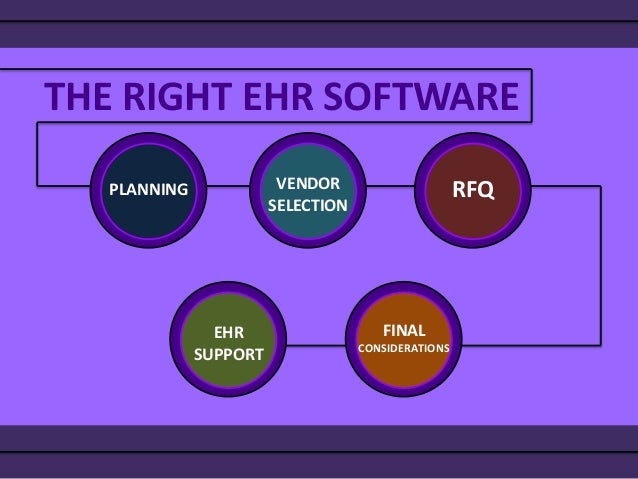 THE RIGHT EHR SOFTWARE

PLANNING

VENDOR SELECTION

RFQ

FINAL CONSIDERATIONS

EHR SUPPORT